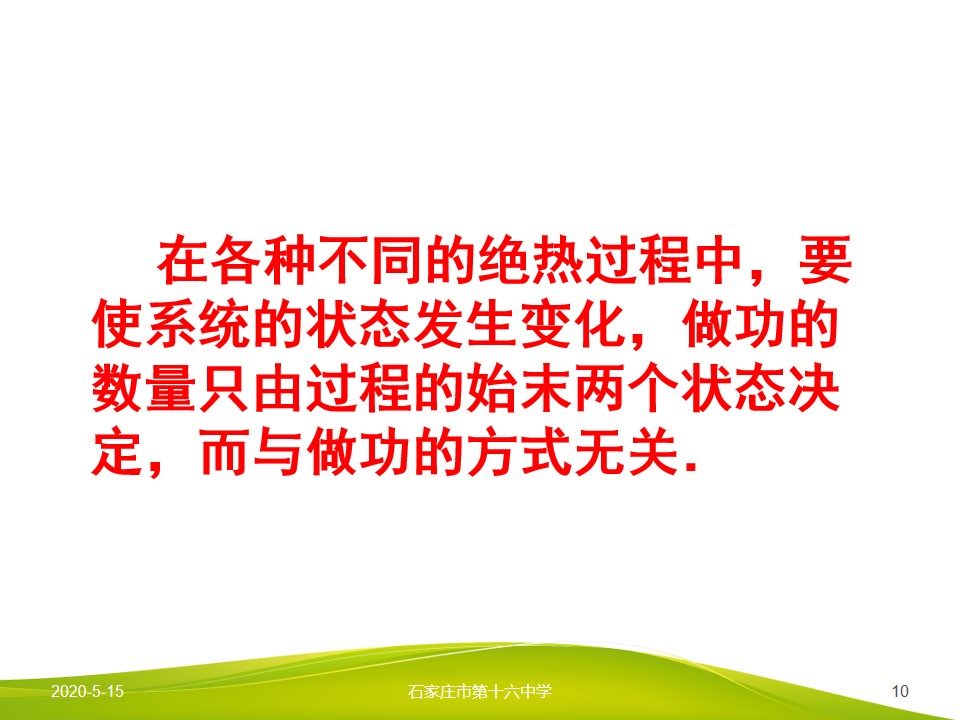 在各种不同的绝热过程中，要使系统的状态发生变化，做功的数量只由过程的始末两个状态决定，而与做功的方式无关.

2020-5-15 石家庄市第十六中学 10